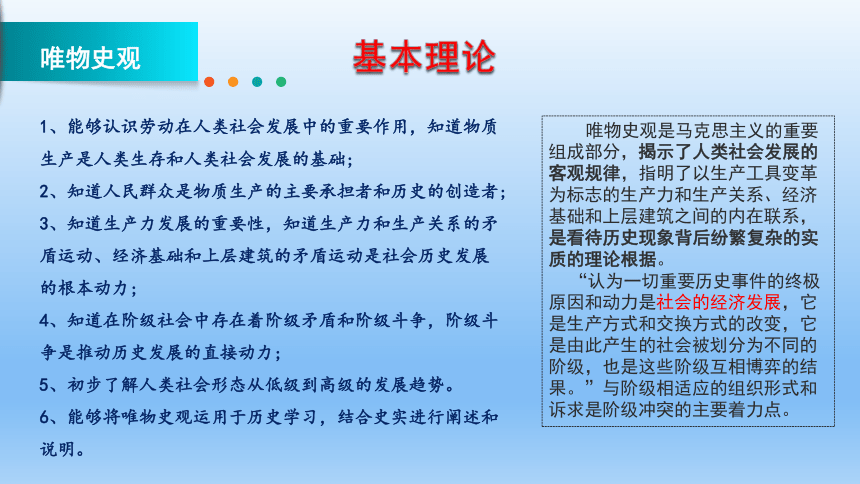 唯物史观

基本理论

1、能够认识劳动在人类社会发展中的重要作用，知道物质生产是人类生存和人类社会发展的基础；

2、知道人民群众是物质生产的主要承担者和历史的创造者；

3、知道生产力发展的重要性，知道生产力和生产关系的矛盾运动、经济基础和上层建筑的矛盾运动是社会历史发展的根本动力；

4、知道在阶级社会中存在着阶级矛盾和阶级斗争，阶级斗争是推动历史发展的直接动力；

5、初步了解人类社会形态从低级到高级的发展趋势。

6、能够将唯物史观运用于历史学习，结合史实进行阐述和说明。

唯物史观是马克思主义的重要组成部分，揭示了人类社会发展的客观规律，指明了以生产工具变革为标志的生产力和生产关系、经济基础和上层建筑之间的内在联系，是看待历史现象背后纷繁复杂的实质的理论根据。

“认为一切重要历史事件的终极原因和动力是社会的经济发展，它是生产方式和交换方式的改变，它是由此产生的社会被划分为不同的阶级，也是这些阶级互相博弈的结果。”与阶级相适应的组织形式和诉求是阶级冲突的主要着力点。